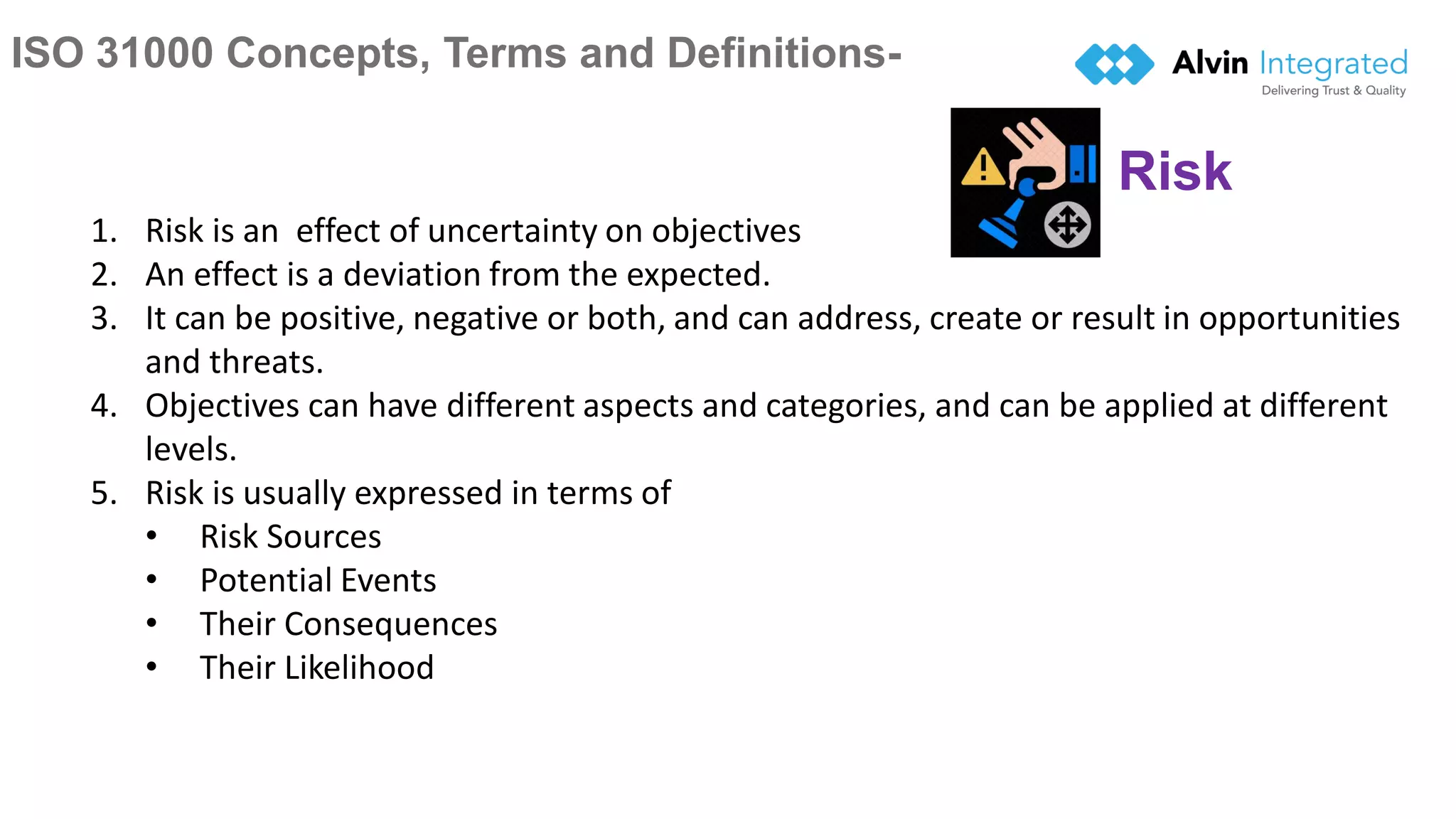 ISO 31000 Concepts, Terms and Definitions-

Alvin Integrated
Delivering Trust & Quality

Risk

1. Risk is an effect of uncertainty on objectives
2. An effect is a deviation from the expected.
3. It can be positive, negative or both, and can address, create or result in opportunities and threats.
4. Objectives can have different aspects and categories, and can be applied at different levels.
5. Risk is usually expressed in terms of
• Risk Sources
• Potential Events
• Their Consequences
• Their Likelihood